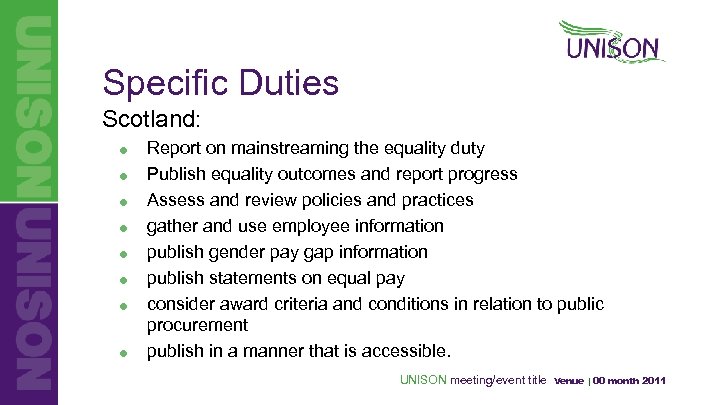 UNISON
UNISON

UNISON

Specific Duties

Scotland:

- Report on mainstreaming the equality duty
- Publish equality outcomes and report progress
- Assess and review policies and practices
- gather and use employee information
- publish gender pay gap information
- publish statements on equal pay
- consider award criteria and conditions in relation to public procurement
- publish in a manner that is accessible.

UNISON meeting/event title Venue | 00 month 2011